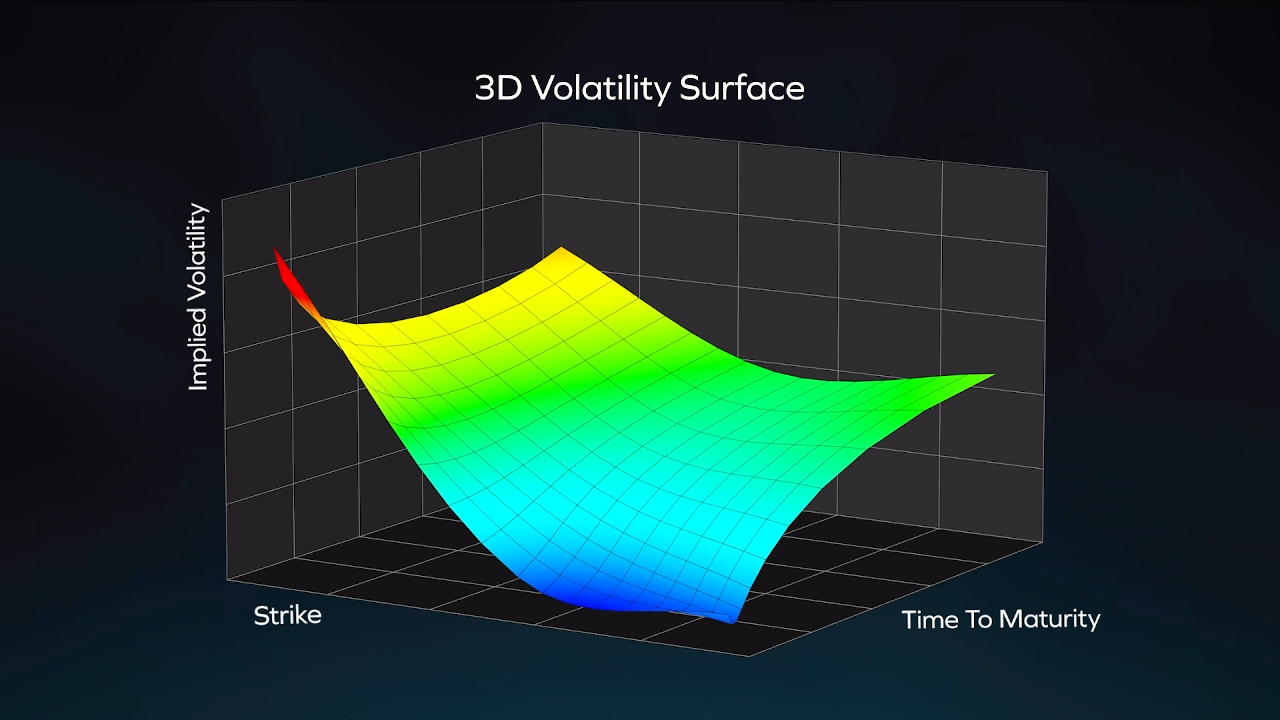 3D Volatility Surface

Implied Volatility

Strike

Time To Maturity